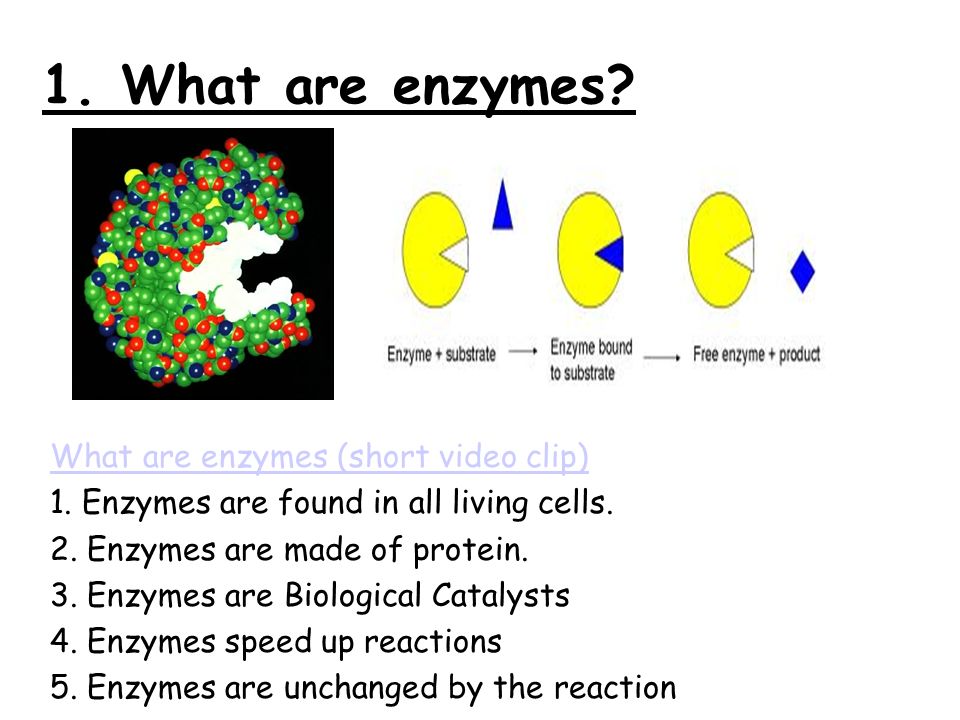 1. What are enzymes?

Enzyme + substrate → Enzyme bound to substrate → Free enzyme + product

What are enzymes (short video clip)
1. Enzymes are found in all living cells.
2. Enzymes are made of protein.
3. Enzymes are Biological Catalysts
4. Enzymes speed up reactions
5. Enzymes are unchanged by the reaction